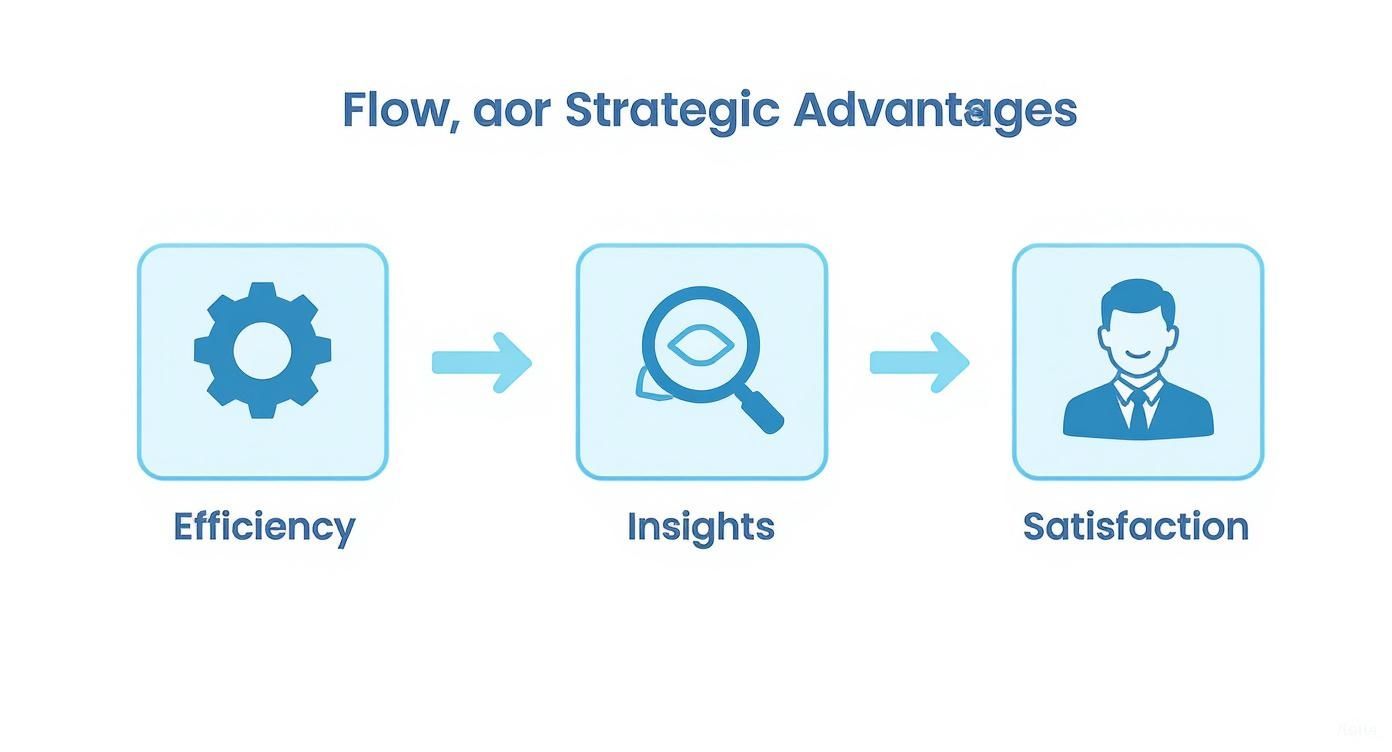 Flow, aor Strategic Advantages

Efficiency

Insights

Satisfaction